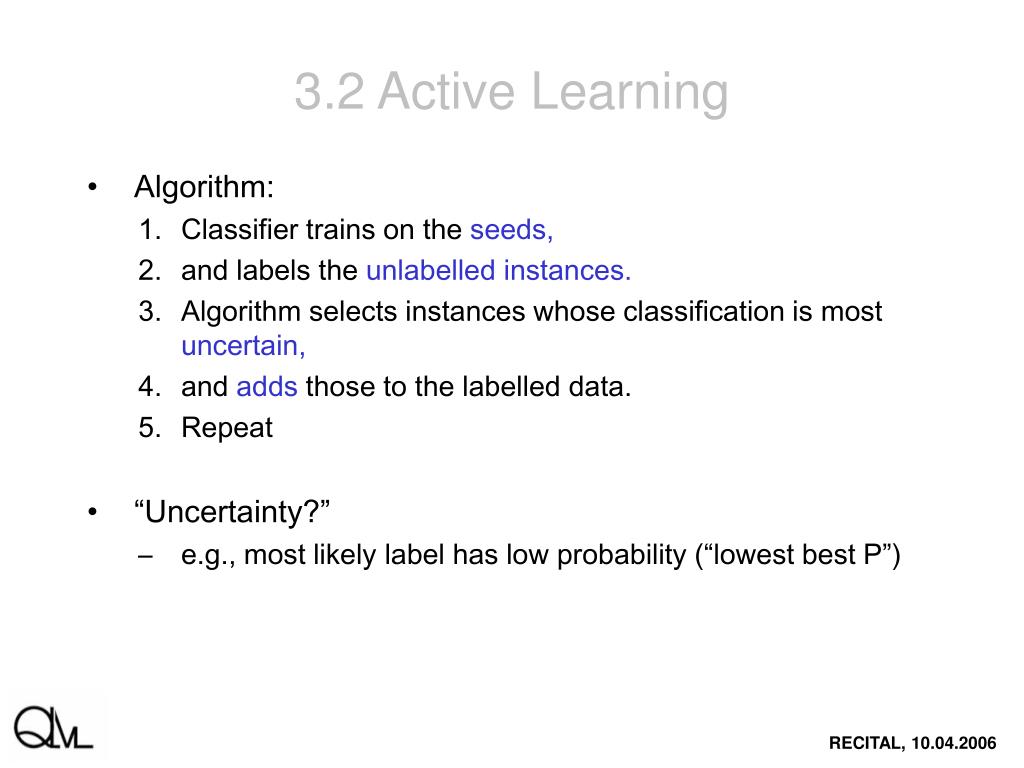 3.2 Active Learning

• Algorithm:
1. Classifier trains on the seeds,
2. and labels the unlabelled instances.
3. Algorithm selects instances whose classification is most uncertain,
4. and adds those to the labelled data.
5. Repeat

• “Uncertainty?”
– e.g., most likely label has low probability (“lowest best P”)

QML

RECITAL, 10.04.2006